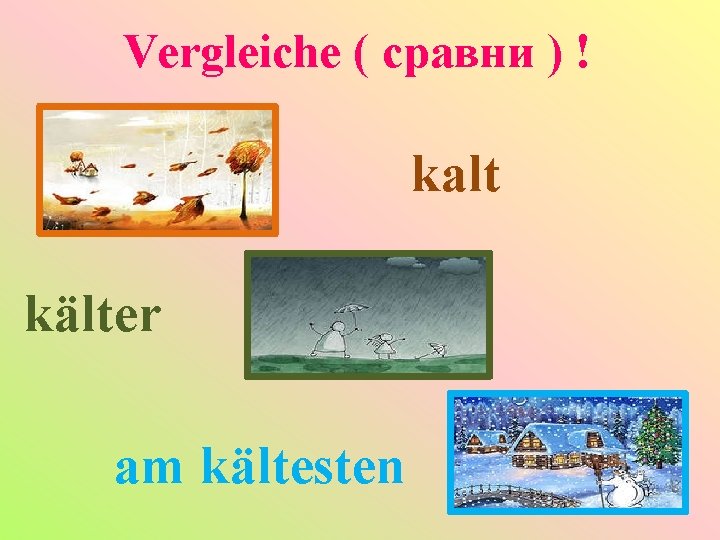 Vergleiche ( сравни ) !

kalt

kälter

am kältesten